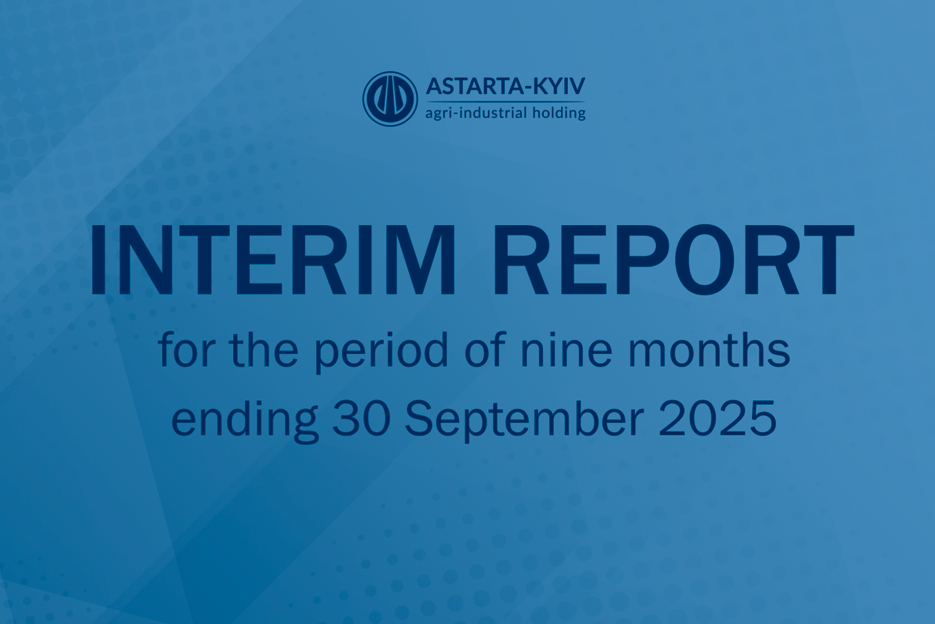 ASTARTA-KYIV
agri-industrial holding

INTERIM REPORT

for the period of nine months ending 30 September 2025